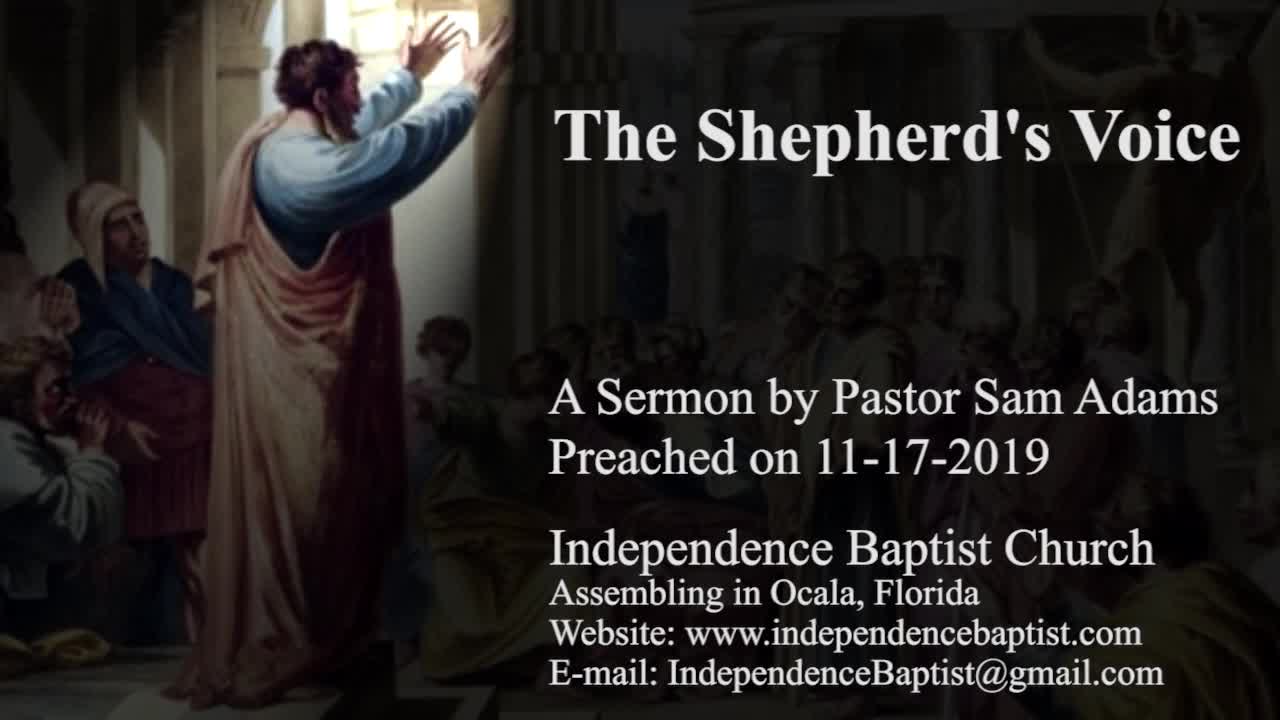 The Shepherd's Voice

A Sermon by Pastor Sam Adams
Preached on 11-17-2019

Independence Baptist Church
Assembling in Ocala, Florida
Website: www.independencebaptist.com
E-mail: IndependenceBaptist@gmail.com